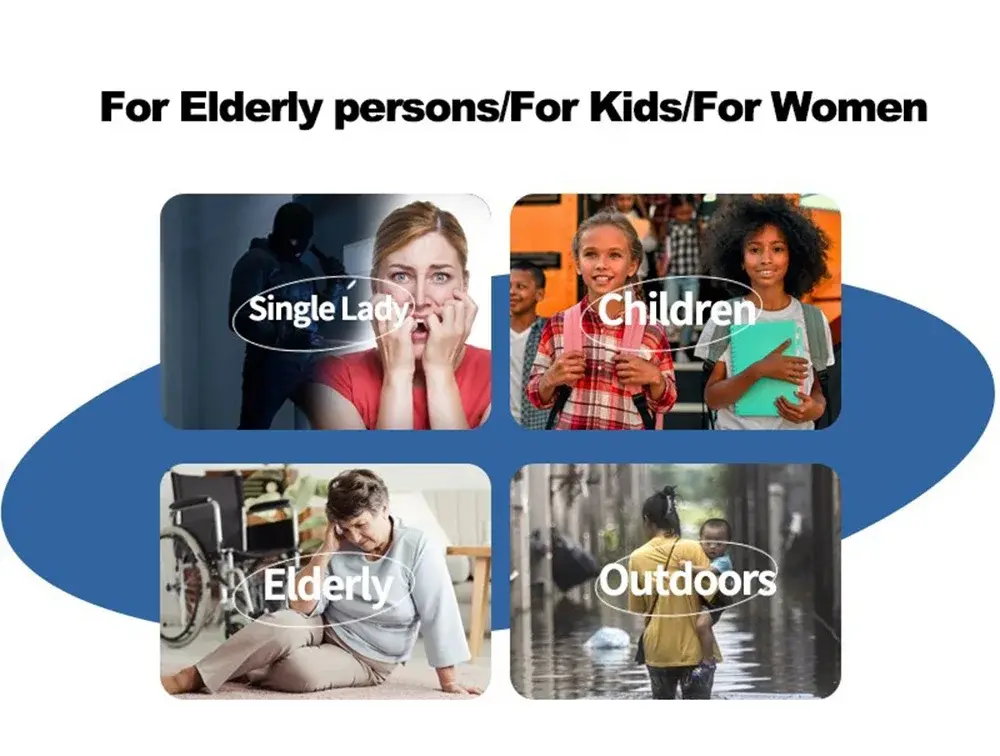 For Elderly persons/For Kids/For Women

Single Lady

Children

Elderly

Outdoors